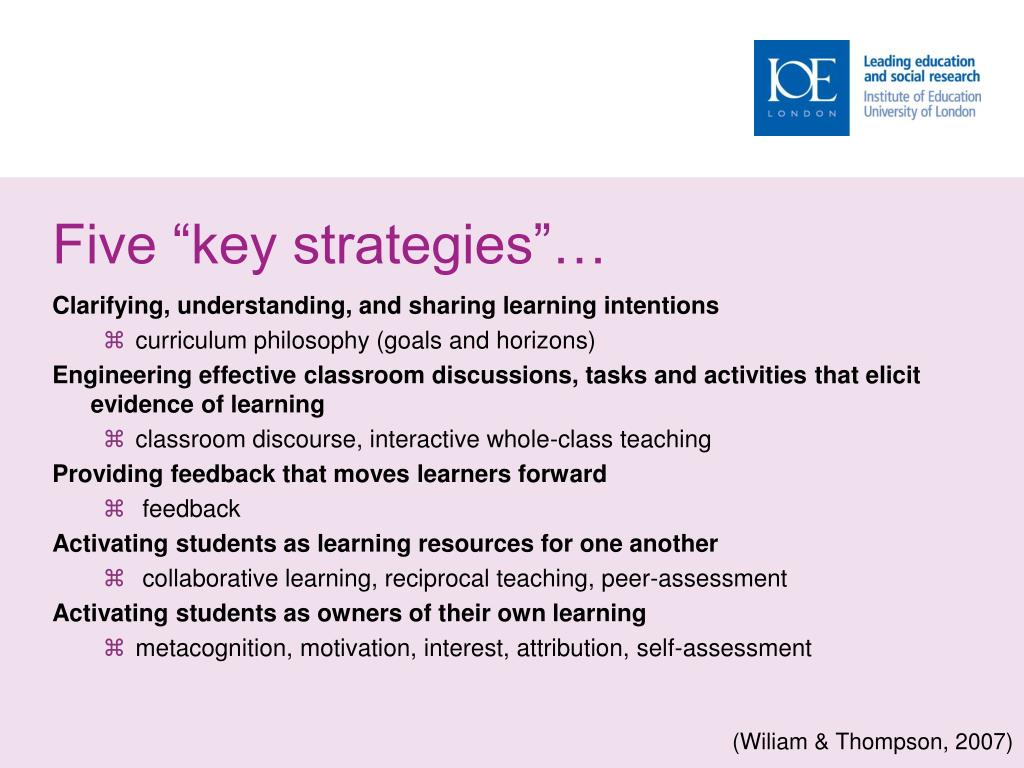 IOE
LONDON
Leading education and social research
Institute of Education
University of London

Five “key strategies”…

Clarifying, understanding, and sharing learning intentions

⌘ curriculum philosophy (goals and horizons)

Engineering effective classroom discussions, tasks and activities that elicit evidence of learning

⌘ classroom discourse, interactive whole-class teaching

Providing feedback that moves learners forward

⌘ feedback

Activating students as learning resources for one another

⌘ collaborative learning, reciprocal teaching, peer-assessment

Activating students as owners of their own learning

⌘ metacognition, motivation, interest, attribution, self-assessment

(Wiliam & Thompson, 2007)